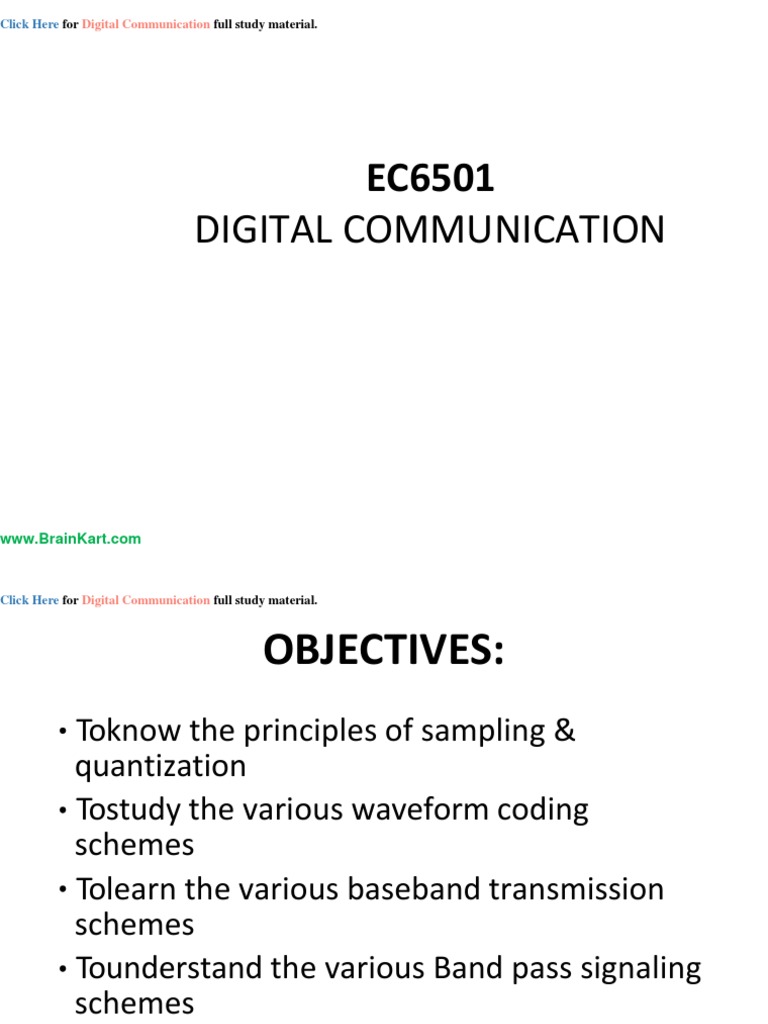 Click Here for Digital Communication full study material.

EC6501
DIGITAL COMMUNICATION

www.BrainKart.com

Click Here for Digital Communication full study material.

OBJECTIVES:

• Toknow the principles of sampling & quantization
• Tostudy the various waveform coding schemes
• Tolearn the various baseband transmission schemes
• Tounderstand the various Band pass signaling schemes